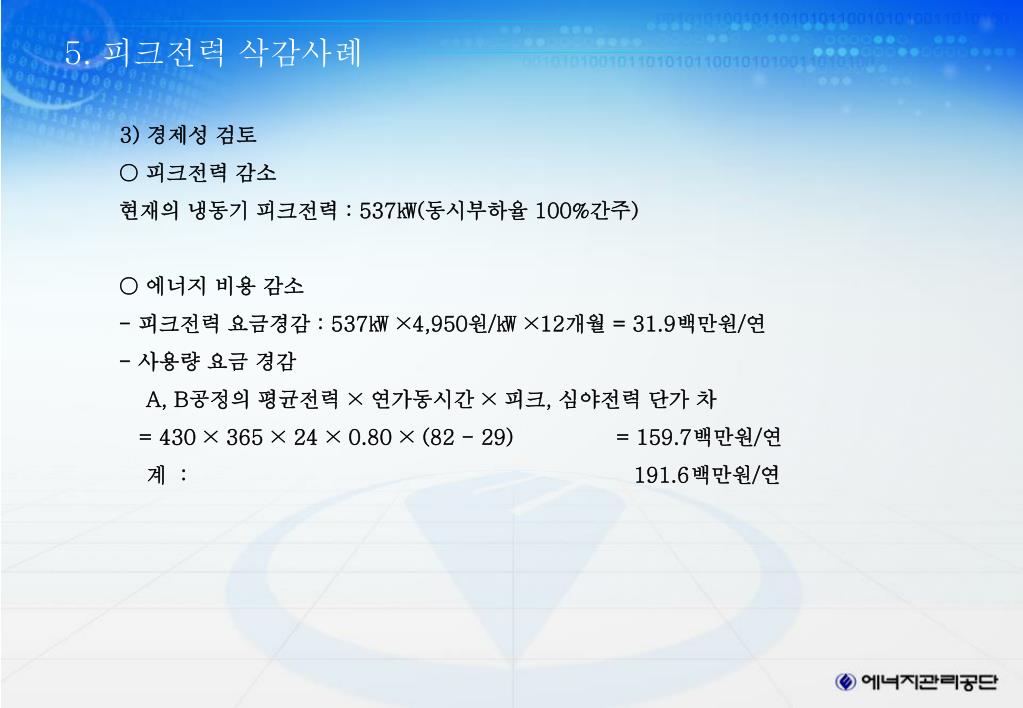 5. 피크전력 삭감사례

3) 경제성 검토

○ 피크전력 감소

현재의 냉동기 피크전력 : 537kW(동시부하율 100%간주)

○ 에너지 비용 감소

- 피크전력 요금경감 : 537kW ×4,950원/kW ×12개월 = 31.9백만원/연

- 사용량 요금 경감

A, B공정의 평균전력 × 연가동시간 × 피크, 심야전력 단가 차

= 430 × 365 × 24 × 0.80 × (82 - 29) = 159.7백만원/연

계 : 191.6백만원/연

에너지관리공단